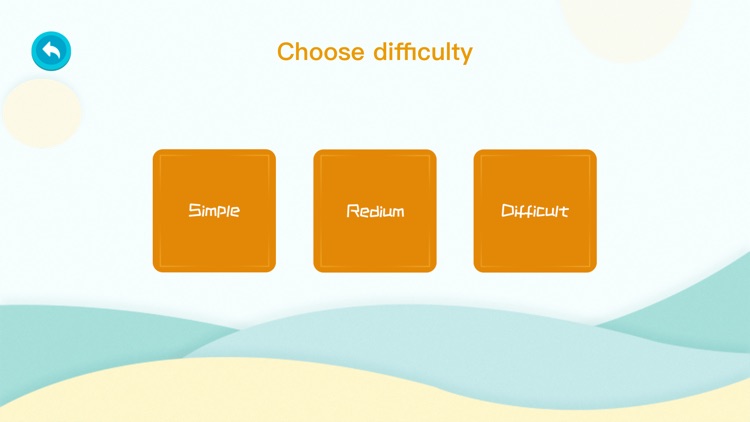 Choose difficulty

Simple

Redium

Difficult